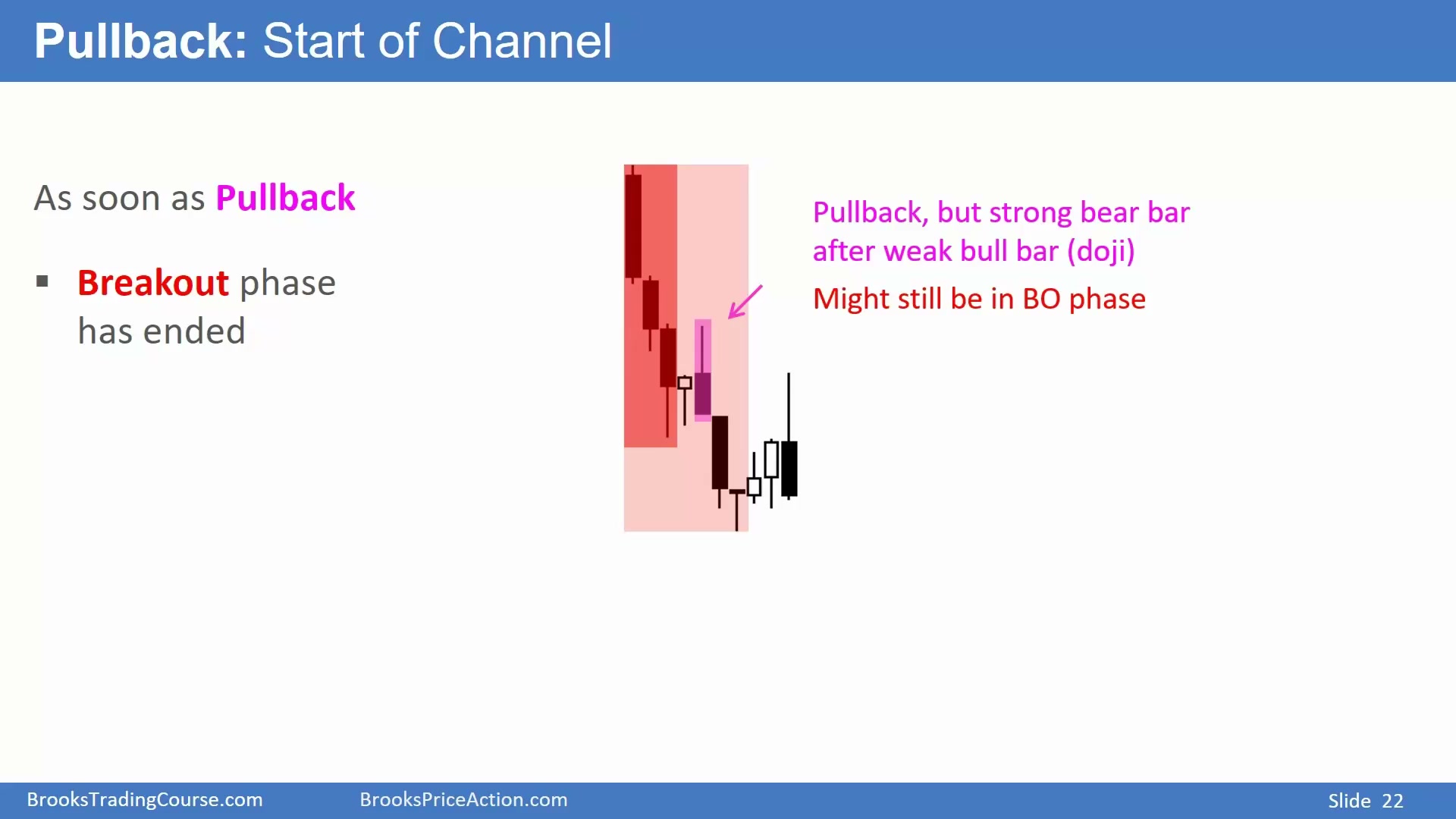 Pullback: Start of Channel

As soon as Pullback

▪ Breakout phase has ended

Pullback, but strong bear bar after weak bull bar (doji)

Might still be in BO phase

BrooksTradingCourse.com BrooksPriceAction.com Slide 22